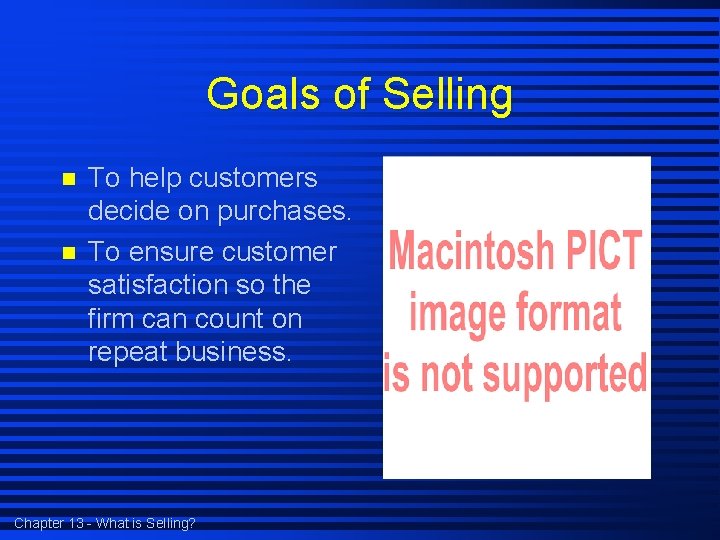 Goals of Selling

- To help customers decide on purchases.
- To ensure customer satisfaction so the firm can count on repeat business.

Macintosh PICT image format is not supported

Chapter 13 - What is Selling?